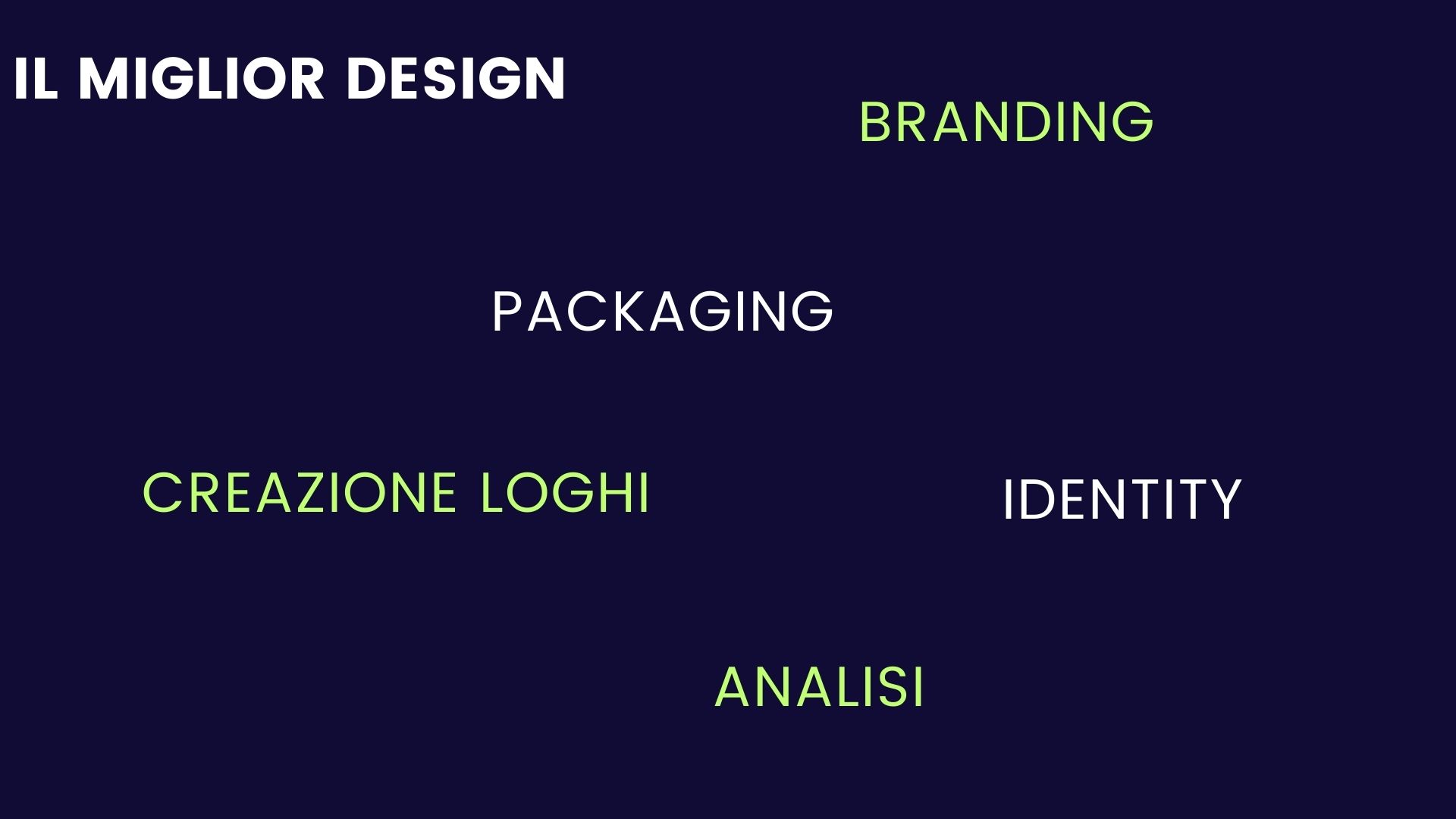 IL MIGLIOR DESIGN

BRANDING

PACKAGING

CREAZIONE LOGHI

IDENTITY

ANALISI